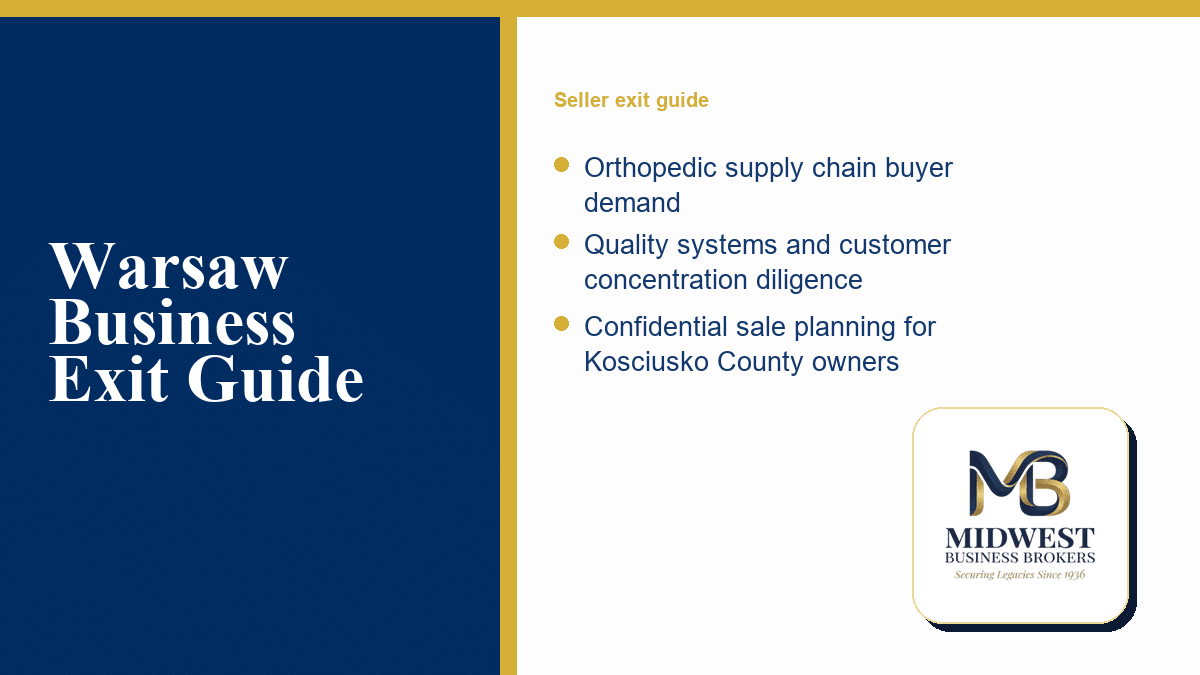 Warsaw Business Exit Guide

Seller exit guide

• Orthopedic supply chain buyer demand
• Quality systems and customer concentration diligence
• Confidential sale planning for Kosciusko County owners

MB
MIDWEST
BUSINESS BROKERS
Securing Legacies Since 1936